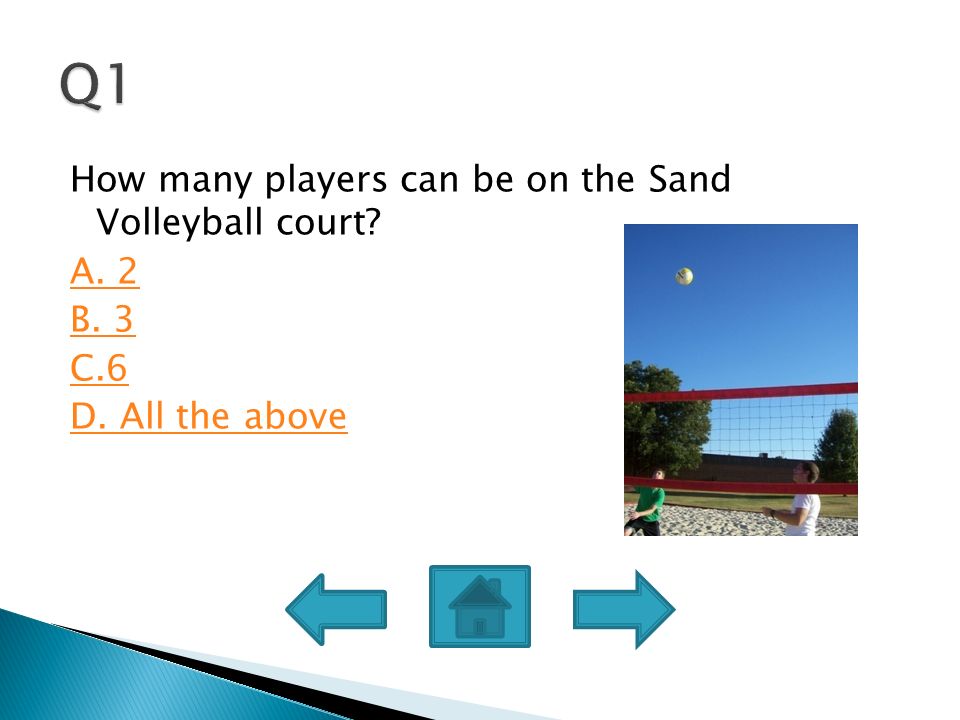 Q1

How many players can be on the Sand Volleyball court?

A. 2
B. 3
C.6
D. All the above